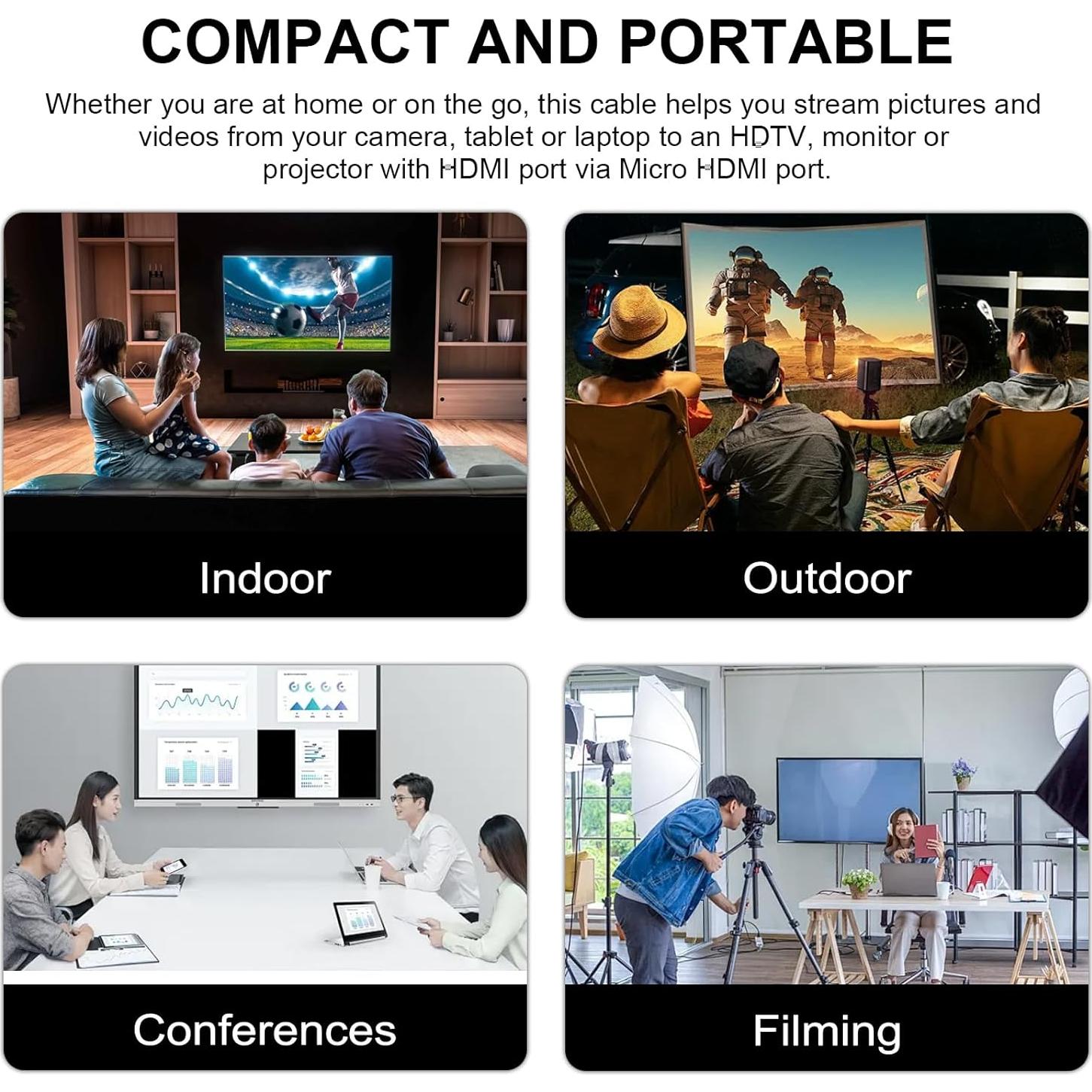 COMPACT AND PORTABLE

Whether you are at home or on the go, this cable helps you stream pictures and videos from your camera, tablet or laptop to an HDTV, monitor or projector with HDMI port via Micro HDMI port.

Indoor

Outdoor

Conferences

Filming